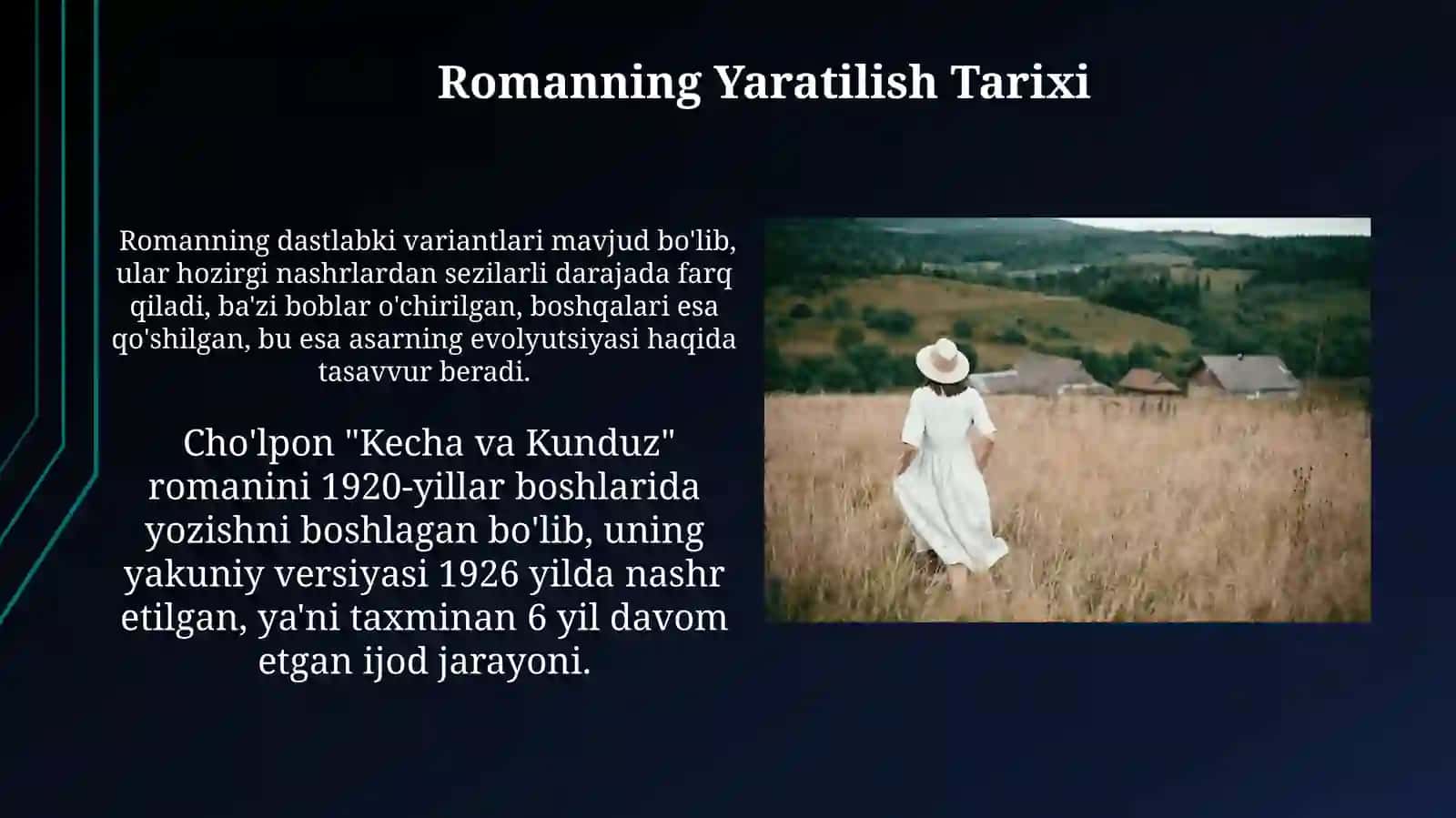 Romanning Yaratilish Tarixi

Romanning dastlabki variantlari mavjud bo'lib, ular hozirgi nashrlardan sezilarli darajada farq qiladi, ba'zi boblar o'chirilgan, boshqalari esa qo'shilgan, bu esa asarning evolyutsiyasi haqida tasavvur beradi.

Cho'lpon "Kecha va Kunduz" romanini 1920-yillar boshlarida yozishni boshlagan bo'lib, uning yakuniy versiyasi 1926 yilda nashr etilgan, ya'ni taxminan 6 yil davom etgan ijod jarayoni.